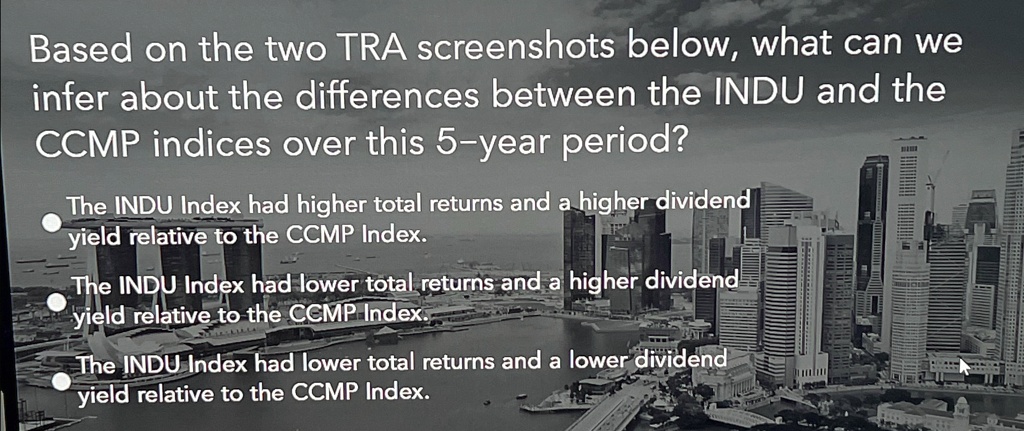 Based on the two TRA screenshots below, what can we infer about the differences between the INDU and the CCMP indices over this 5-year period?

The INDU Index had higher total returns and a higher dividend yield relative to the CCMP Index.

The INDU Index had lower total returns and a higher dividend yield relative to the CCMP Index.

The INDU Index had lower total returns and a lower dividend yield relative to the CCMP Index.